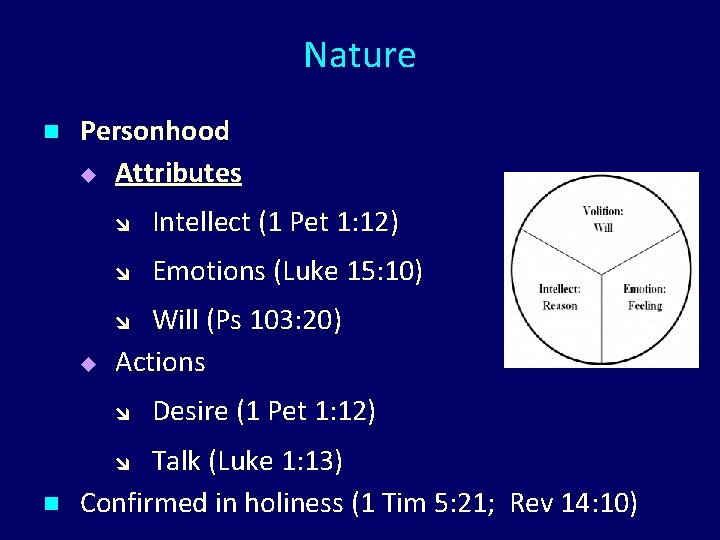 Nature

Personhood

Attributes

Intellect (1 Pet 1:12)

Emotions (Luke 15:10)

Will (Ps 103:20)

Actions

Desire (1 Pet 1:12)

Talk (Luke 1:13)

Confirmed in holiness (1 Tim 5:21; Rev 14:10)

Volition: Will

Intellect: Reason

Emotion: Feeling